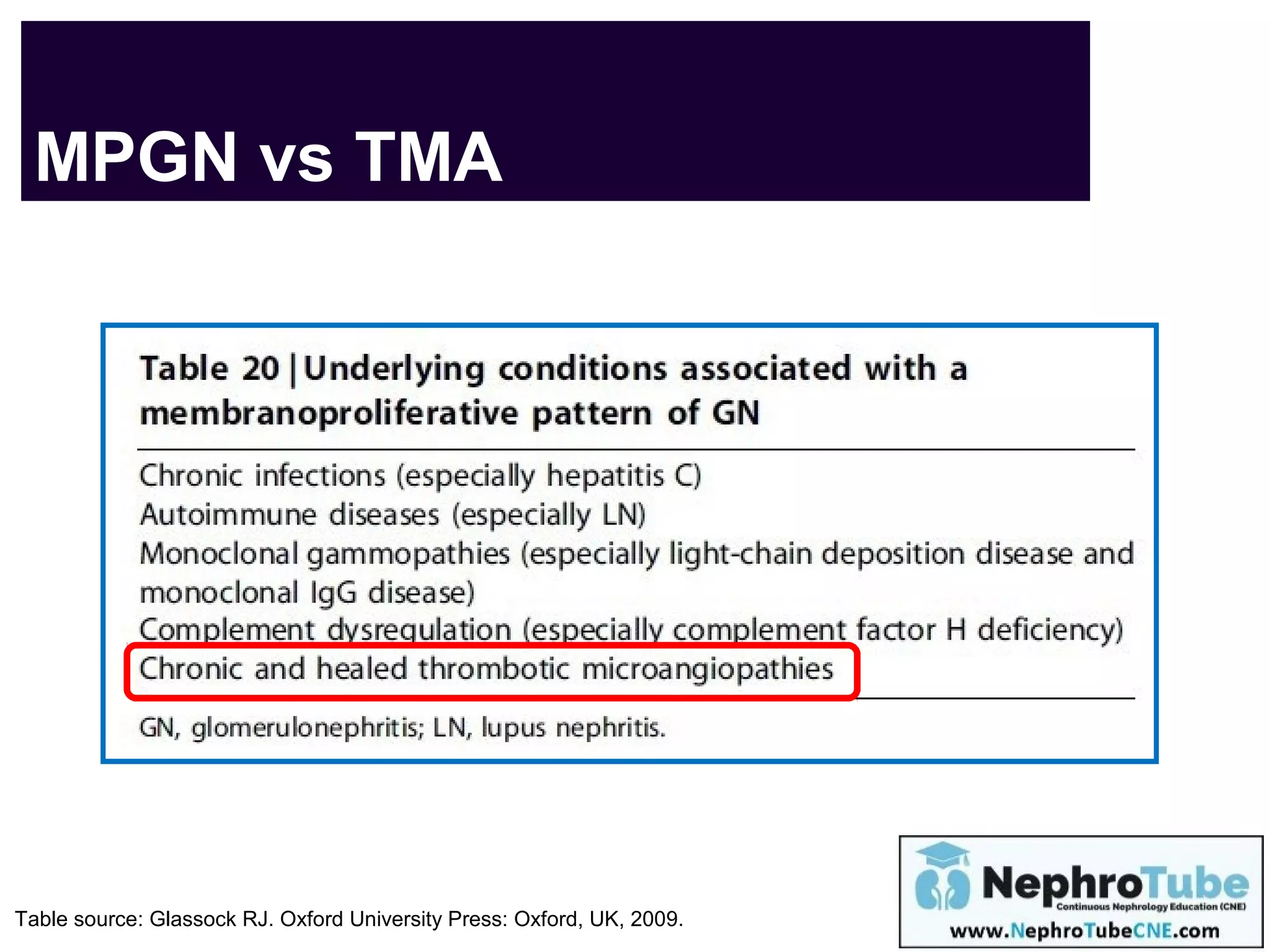 MPGN vs TMA

Table 20 | Underlying conditions associated with a membranoproliferative pattern of GN

Chronic infections (especially hepatitis C)
Autoimmune diseases (especially LN)
Monoclonal gammopathies (especially light-chain deposition disease and monoclonal IgG disease)
Complement dysregulation (especially complement factor H deficiency)
Chronic and healed thrombotic microangiopathies

GN, glomerulonephritis; LN, lupus nephritis.

Table source: Glassock RJ. Oxford University Press: Oxford, UK, 2009.

NephroTube
Continuous Nephrology Education (CNE)
www.NephroTubeCNE.com